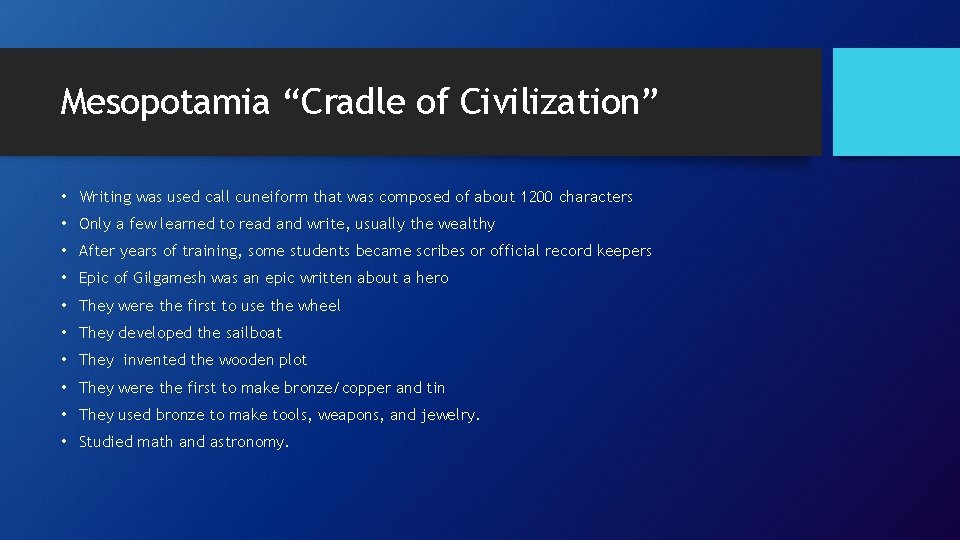 Mesopotamia “Cradle of Civilization”

• Writing was used call cuneiform that was composed of about 1200 characters
• Only a few learned to read and write, usually the wealthy
• After years of training, some students became scribes or official record keepers
• Epic of Gilgamesh was an epic written about a hero
• They were the first to use the wheel
• They developed the sailboat
• They invented the wooden plot
• They were the first to make bronze/copper and tin
• They used bronze to make tools, weapons, and jewelry.
• Studied math and astronomy.